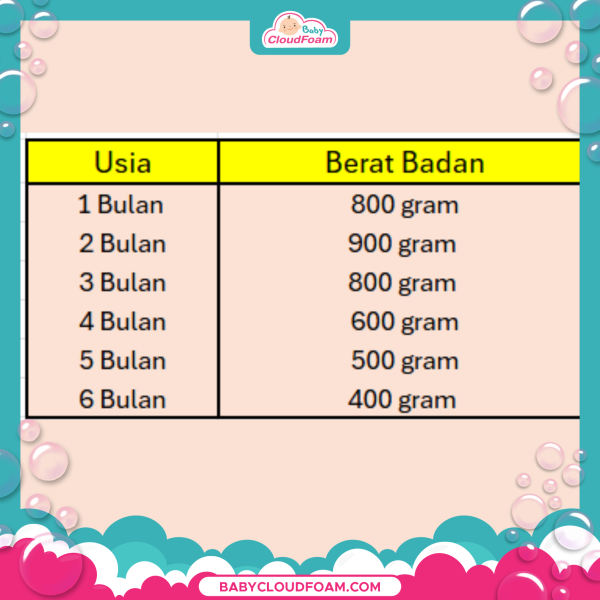 Baby CloudFoam

| Usia | Berat Badan |
|---|---|
| 1 Bulan | 800 gram |
| 2 Bulan | 900 gram |
| 3 Bulan | 800 gram |
| 4 Bulan | 600 gram |
| 5 Bulan | 500 gram |
| 6 Bulan | 400 gram |

BABYCLOUDFOAM.COM